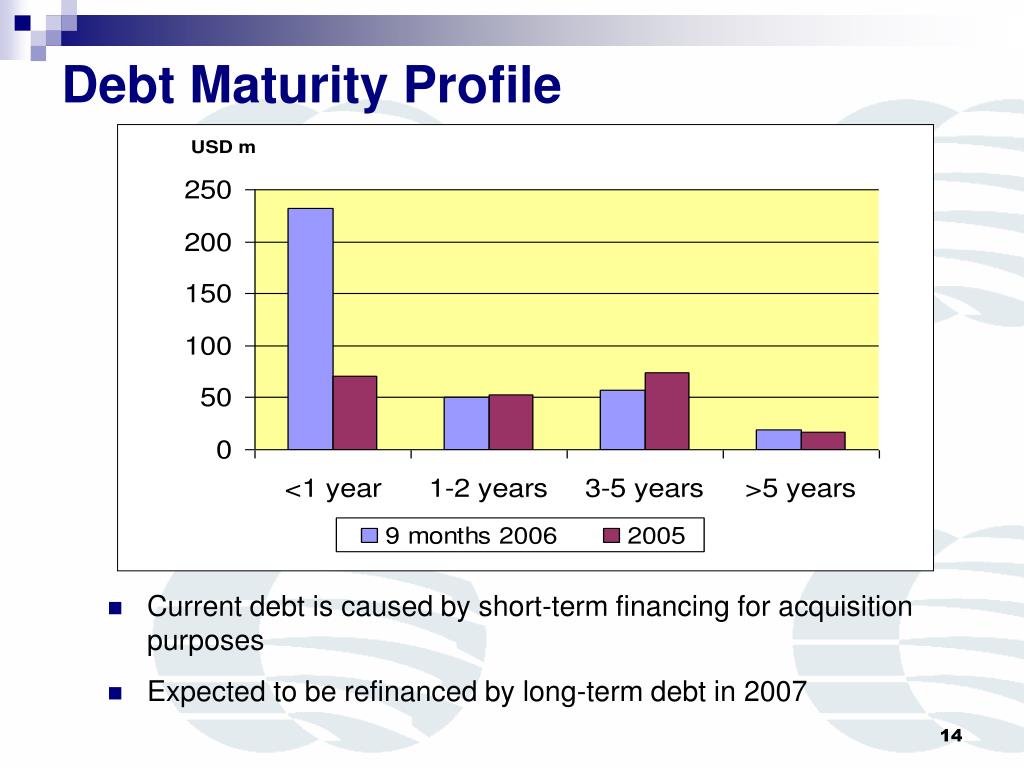 Debt Maturity Profile

USD m

250
200
150
100
50
0

<1 year
1-2 years
3-5 years
>5 years

9 months 2006
2005

Current debt is caused by short-term financing for acquisition purposes

Expected to be refinanced by long-term debt in 2007

14